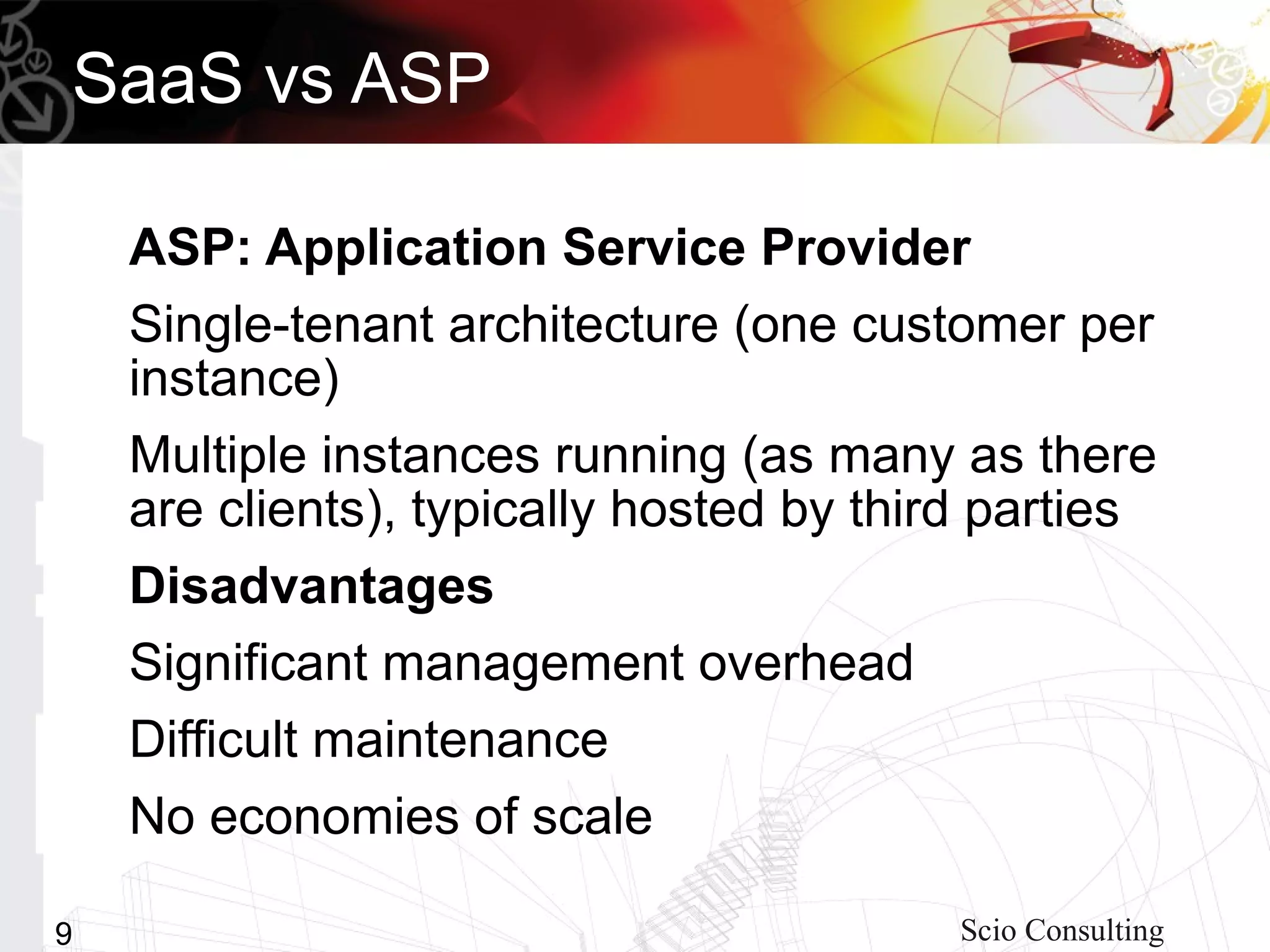 SaaS vs ASP

ASP: Application Service Provider

Single-tenant architecture (one customer per instance)

Multiple instances running (as many as there are clients), typically hosted by third parties

Disadvantages

Significant management overhead

Difficult maintenance

No economies of scale

9

Scio Consulting